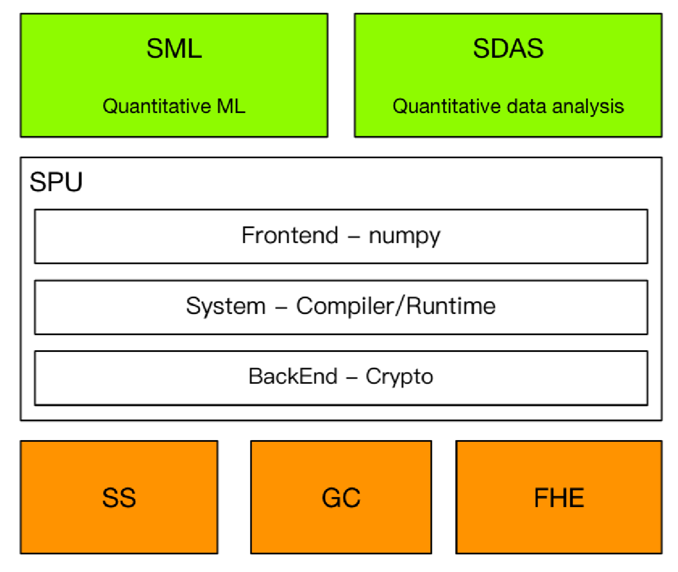 SML

Quantitative ML

SDAS

Quantitative data analysis

SPU

Frontend – numpy

System – Compiler/Runtime

BackEnd – Crypto

SS

GC

FHE